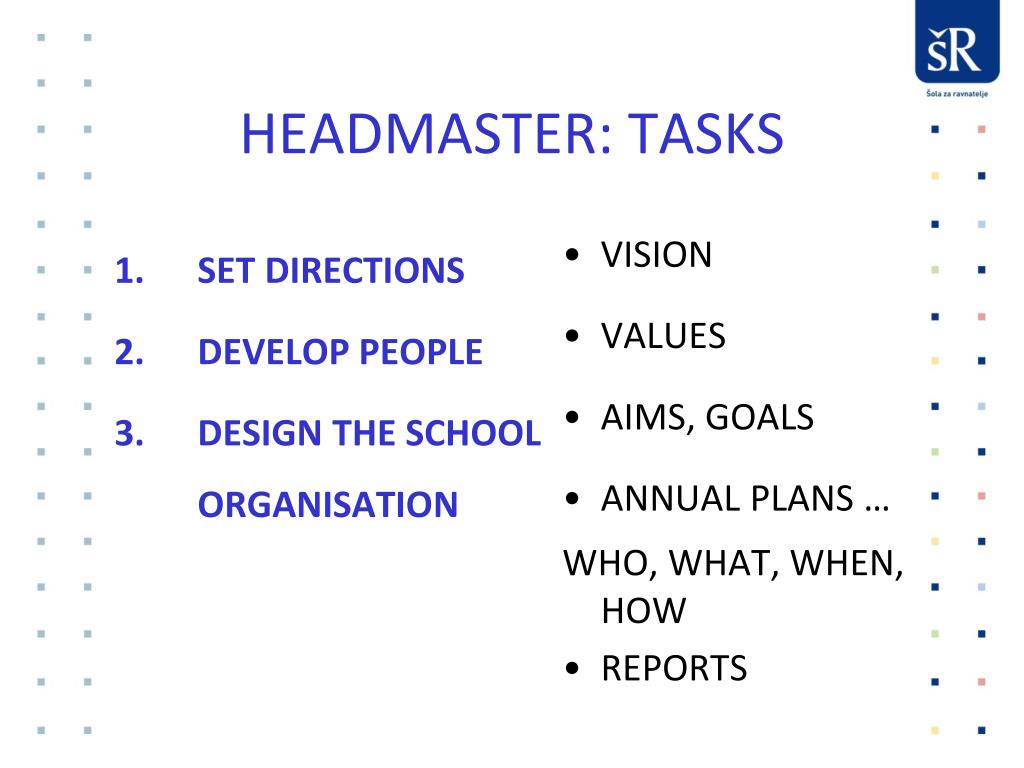 ŠR
Šola za ravnatelje

HEADMASTER: TASKS

1. SET DIRECTIONS
2. DEVELOP PEOPLE
3. DESIGN THE SCHOOL ORGANISATION

• VISION
• VALUES
• AIMS, GOALS
• ANNUAL PLANS …
WHO, WHAT, WHEN, HOW
• REPORTS